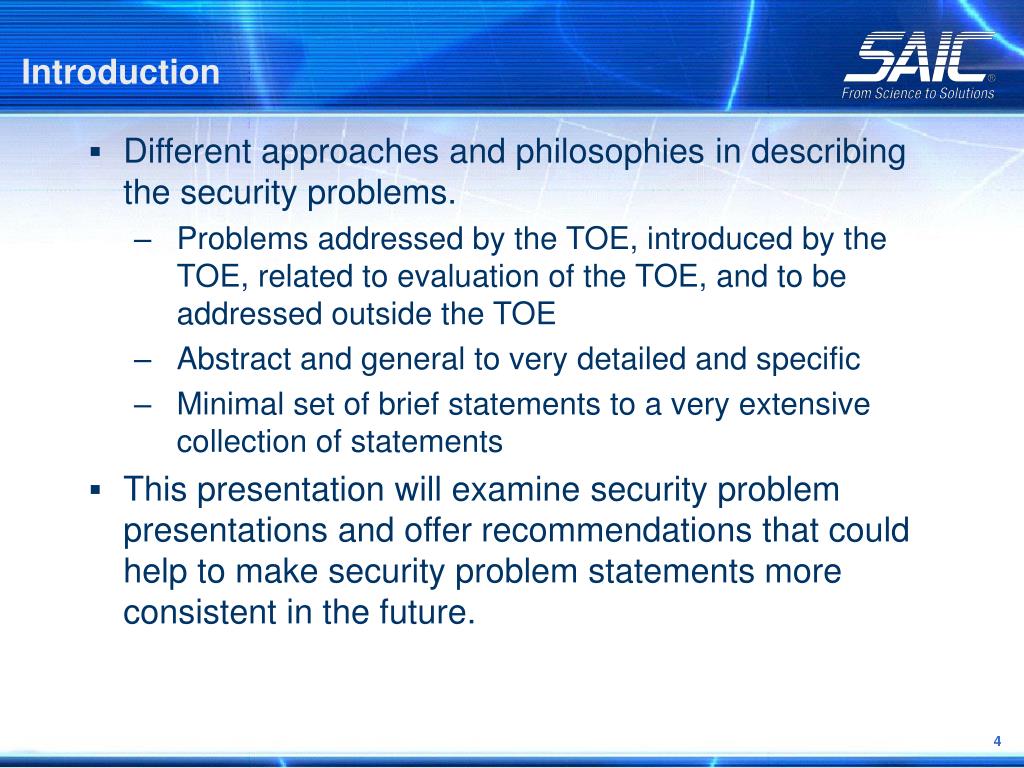 Introduction

SAIC®
From Science to Solutions

▪ Different approaches and philosophies in describing the security problems.
– Problems addressed by the TOE, introduced by the TOE, related to evaluation of the TOE, and to be addressed outside the TOE
– Abstract and general to very detailed and specific
– Minimal set of brief statements to a very extensive collection of statements

▪ This presentation will examine security problem presentations and offer recommendations that could help to make security problem statements more consistent in the future.

4